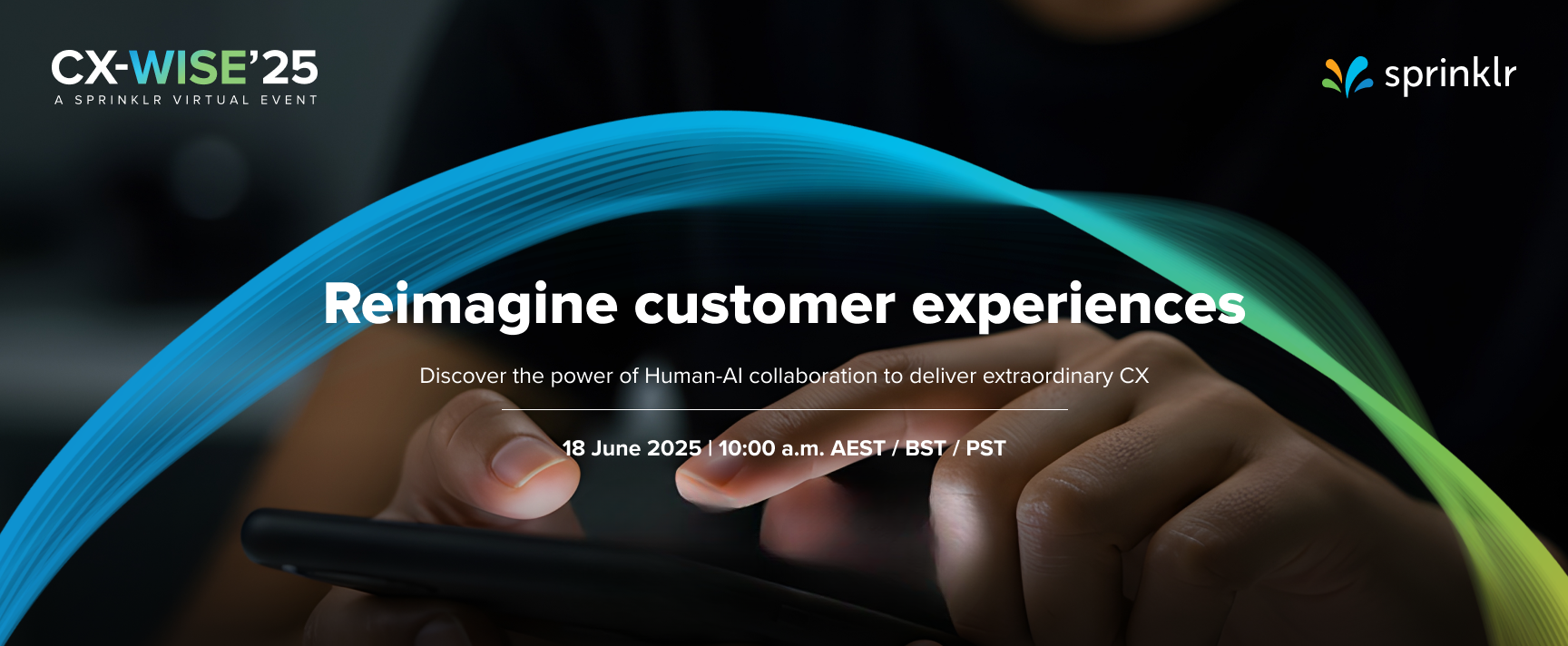 CX-WISE'25
A SPRINKLR VIRTUAL EVENT

sprinklr

Reimagine customer experiences

Discover the power of Human-AI collaboration to deliver extraordinary CX

18 June 2025 | 10:00 a.m. AEST / BST / PST